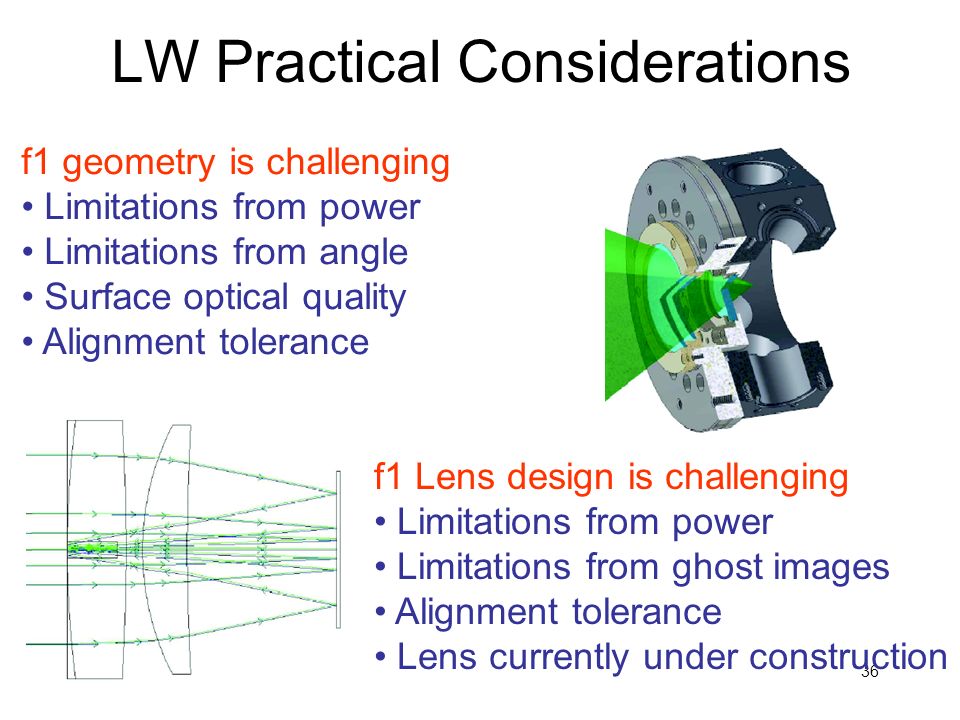 LW Practical Considerations

f1 geometry is challenging
• Limitations from power
• Limitations from angle
• Surface optical quality
• Alignment tolerance

f1 Lens design is challenging
• Limitations from power
• Limitations from ghost images
• Alignment tolerance
• Lens currently under construction

36